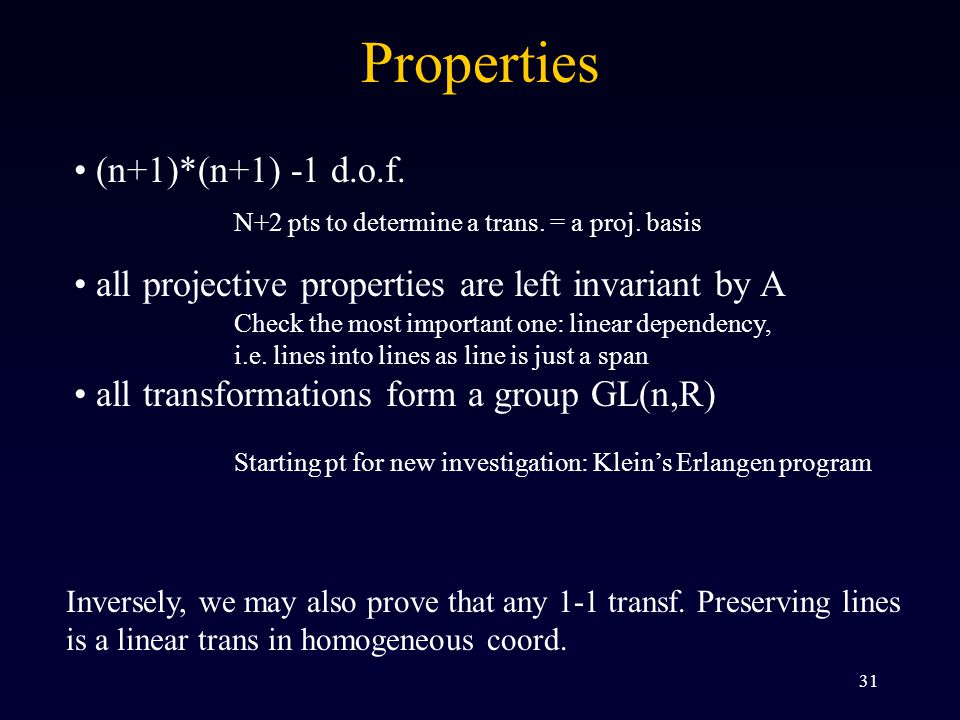 Properties

• (n+1)*(n+1) -1 d.o.f.

N+2 pts to determine a trans. = a proj. basis

• all projective properties are left invariant by A

Check the most important one: linear dependency, i.e. lines into lines as line is just a span

• all transformations form a group GL(n,R)

Starting pt for new investigation: Klein's Erlangen program

Inversely, we may also prove that any 1-1 transf. Preserving lines is a linear trans in homogeneous coord.

31